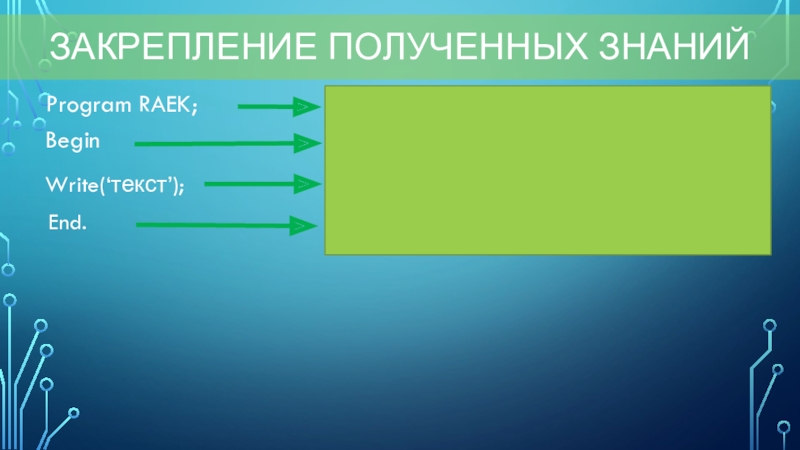 ЗАКРЕПЛЕНИЕ ПОЛУЧЕННЫХ ЗНАНИЙ

Program RAEK;

Begin

Write(‘текст’);

End.